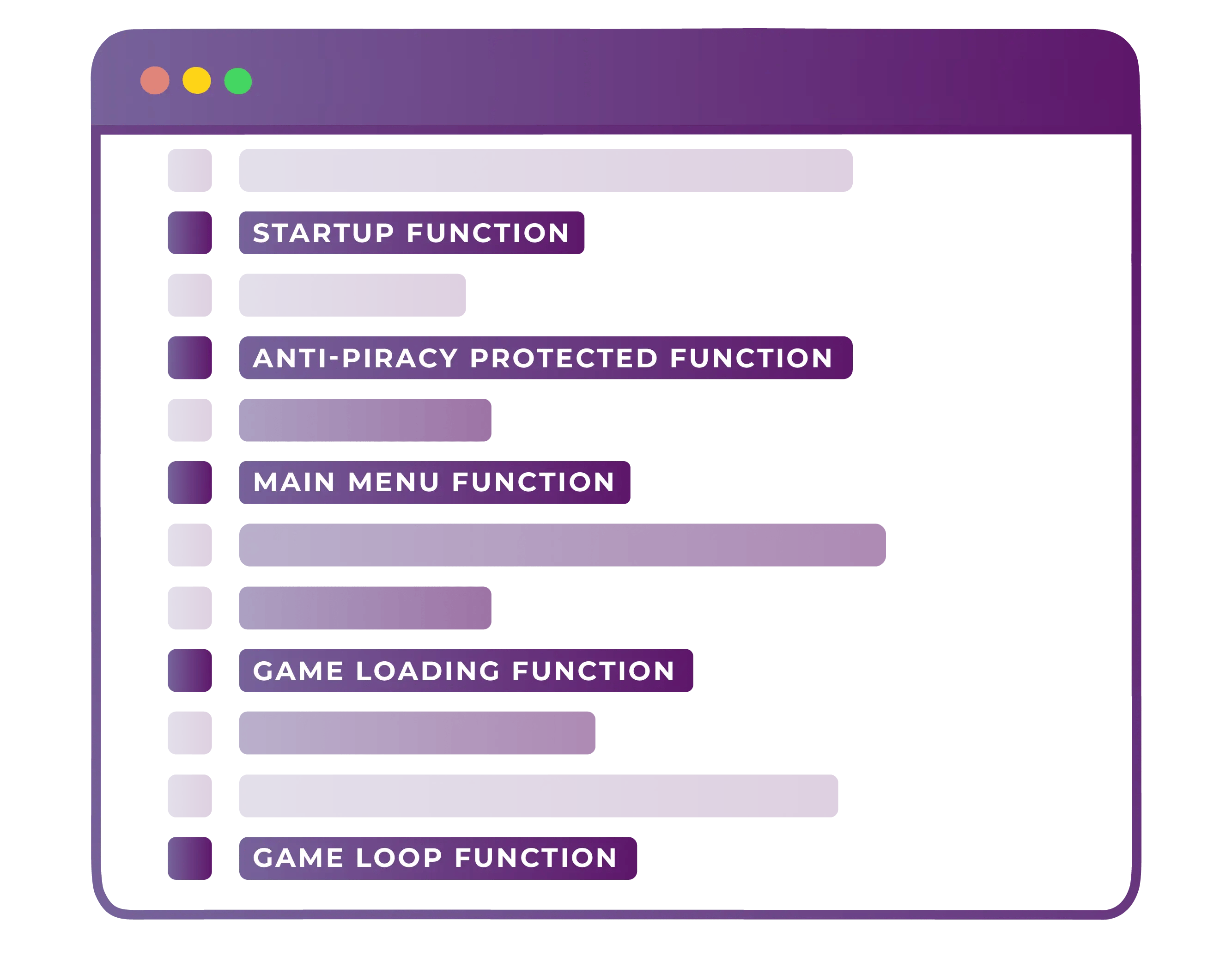 STARTUP FUNCTION

ANTI-PIRACY PROTECTED FUNCTION

MAIN MENU FUNCTION

GAME LOADING FUNCTION

GAME LOOP FUNCTION